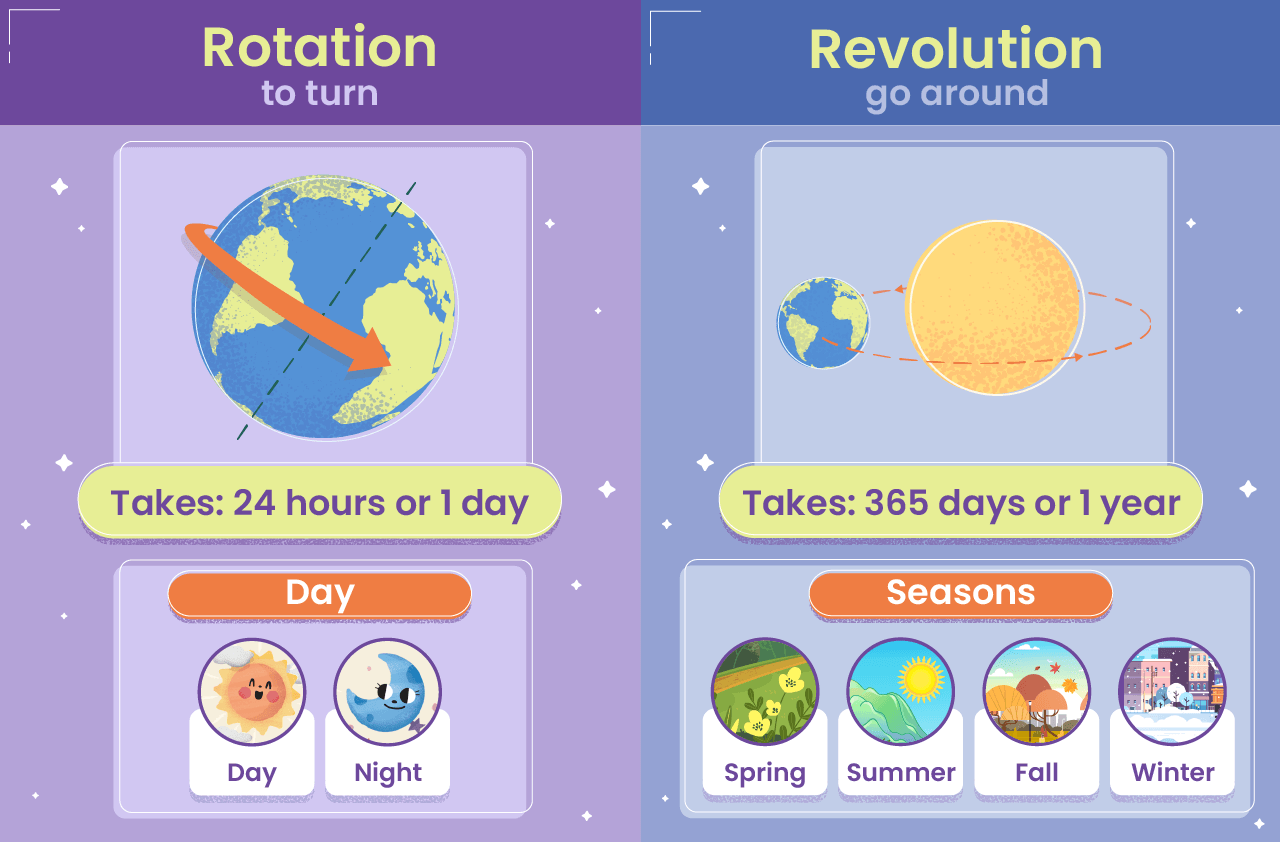 Rotation
to turn

Takes: 24 hours or 1 day

Day

Day

Night

Revolution
go around

Takes: 365 days or 1 year

Seasons

Spring

Summer

Fall

Winter